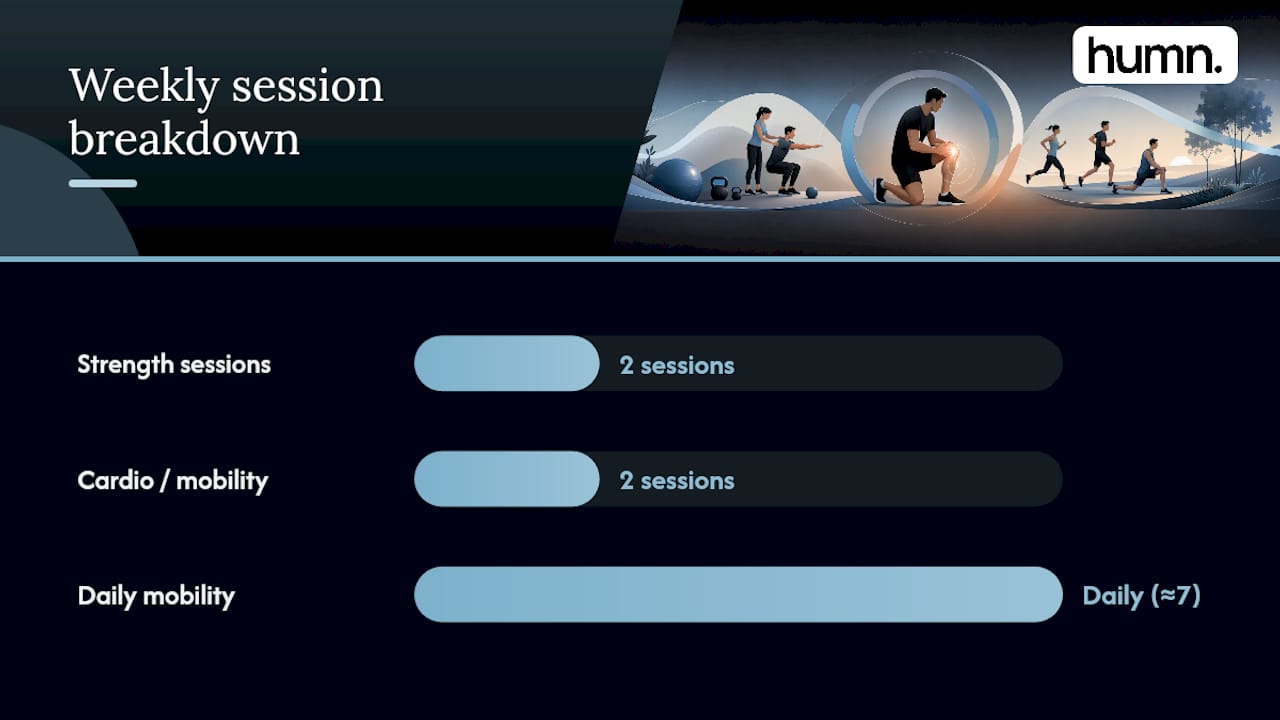 Weekly session breakdown

humn.

Strength sessions

2 sessions

Cardio / mobility

2 sessions

Daily mobility

Daily (≈7)